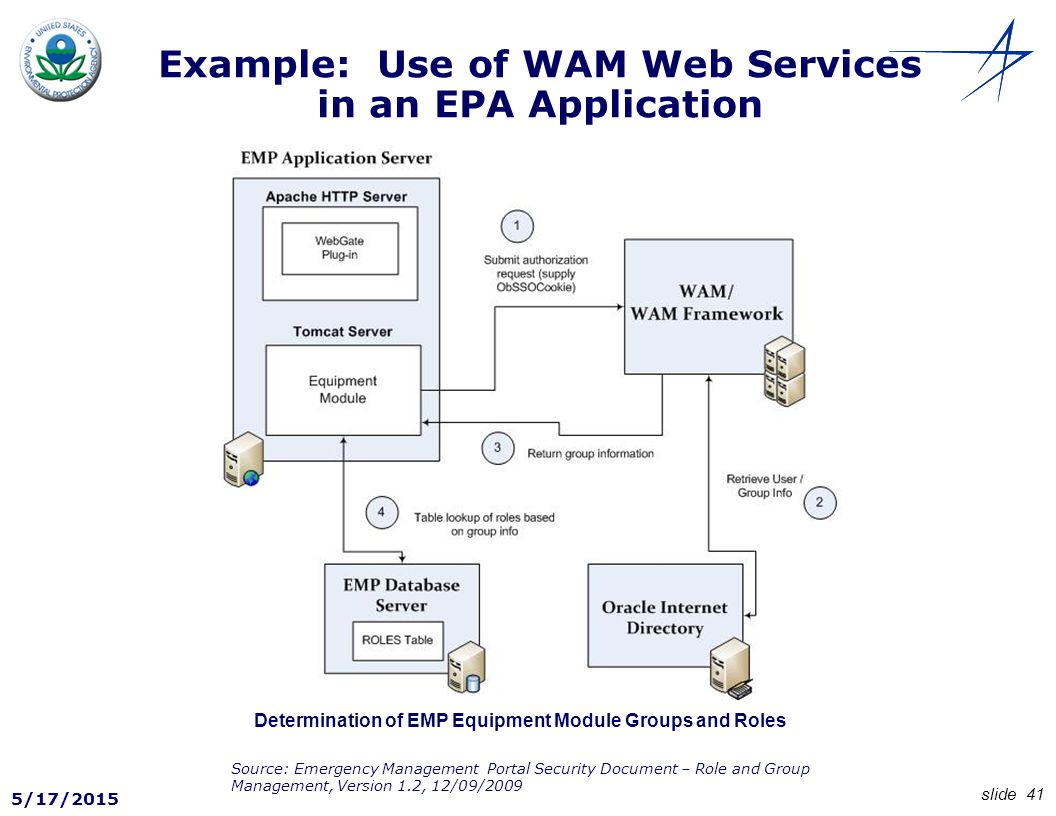 UNITED STATES ENVIRONMENTAL PROTECTION AGENCY

Example: Use of WAM Web Services in an EPA Application

EMP Application Server

Apache HTTP Server

WebGate Plug-in

Tomcat Server

Equipment Module

1

Submit authorization request (supply ObSSOCookie)

WAM/ WAM Framework

3

Return group information

Retrieve User / Group Info

2

4

Table lookup of roles based on group info

EMP Database Server

ROLES Table

Oracle Internet Directory

Determination of EMP Equipment Module Groups and Roles

Source: Emergency Management Portal Security Document – Role and Group Management, Version 1.2, 12/09/2009

5/17/2015

slide 41